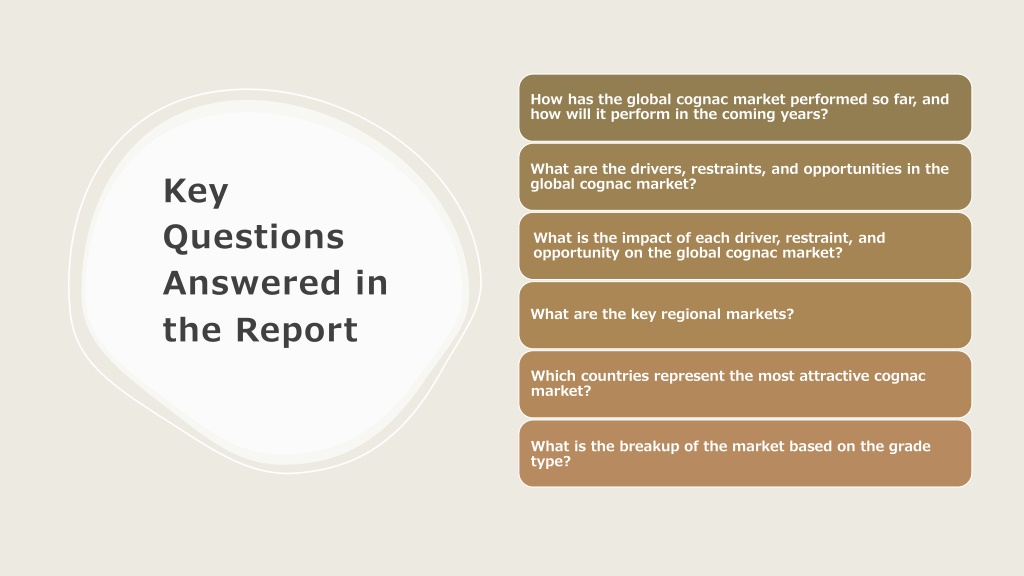 Key Questions Answered in the Report

How has the global cognac market performed so far, and how will it perform in the coming years?

What are the drivers, restraints, and opportunities in the global cognac market?

What is the impact of each driver, restraint, and opportunity on the global cognac market?

What are the key regional markets?

Which countries represent the most attractive cognac market?

What is the breakup of the market based on the grade type?